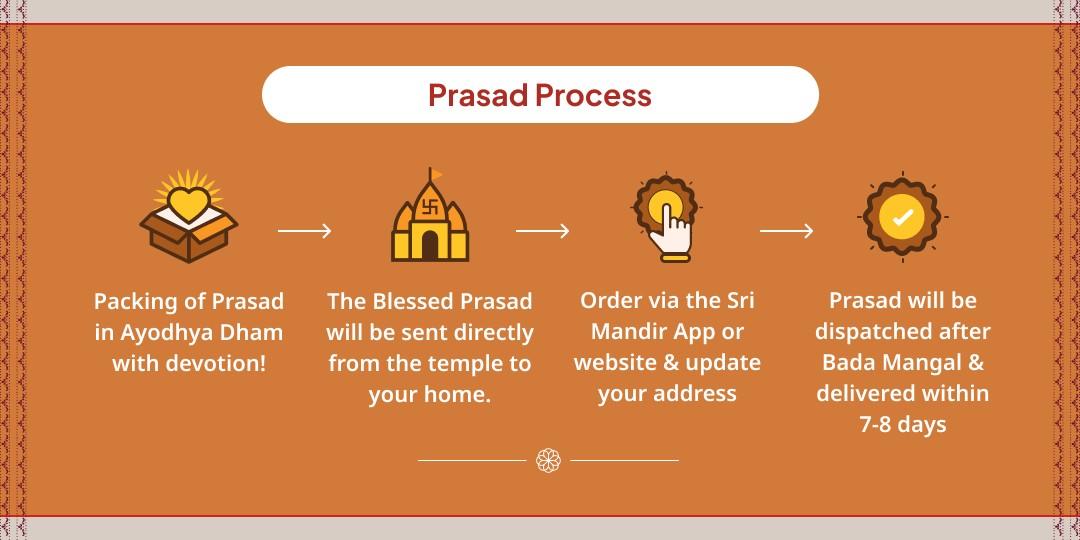 Prasad Process

Packing of Prasad in Ayodhya Dham with devotion!

The Blessed Prasad will be sent directly from the temple to your home.

Order via the Sri Mandir App or website & update your address

Prasad will be dispatched after Bada Mangal & delivered within 7-8 days